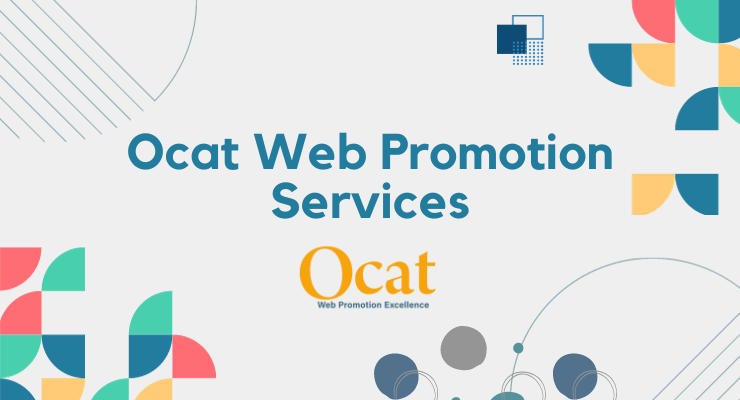 Ocat Web Promotion Services

Ocat

Web Promotion Excellence